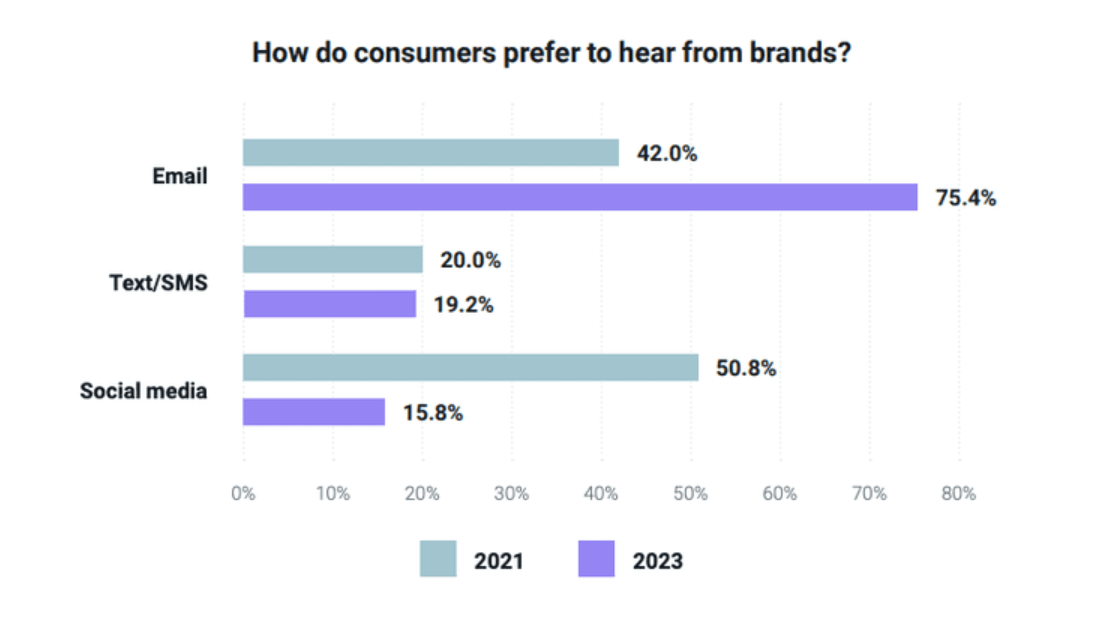 How do consumers prefer to hear from brands?

Email
42.0%
75.4%

Text/SMS
20.0%
19.2%

Social media
50.8%
15.8%

0% 10% 20% 30% 40% 50% 60% 70% 80%

2021 2023